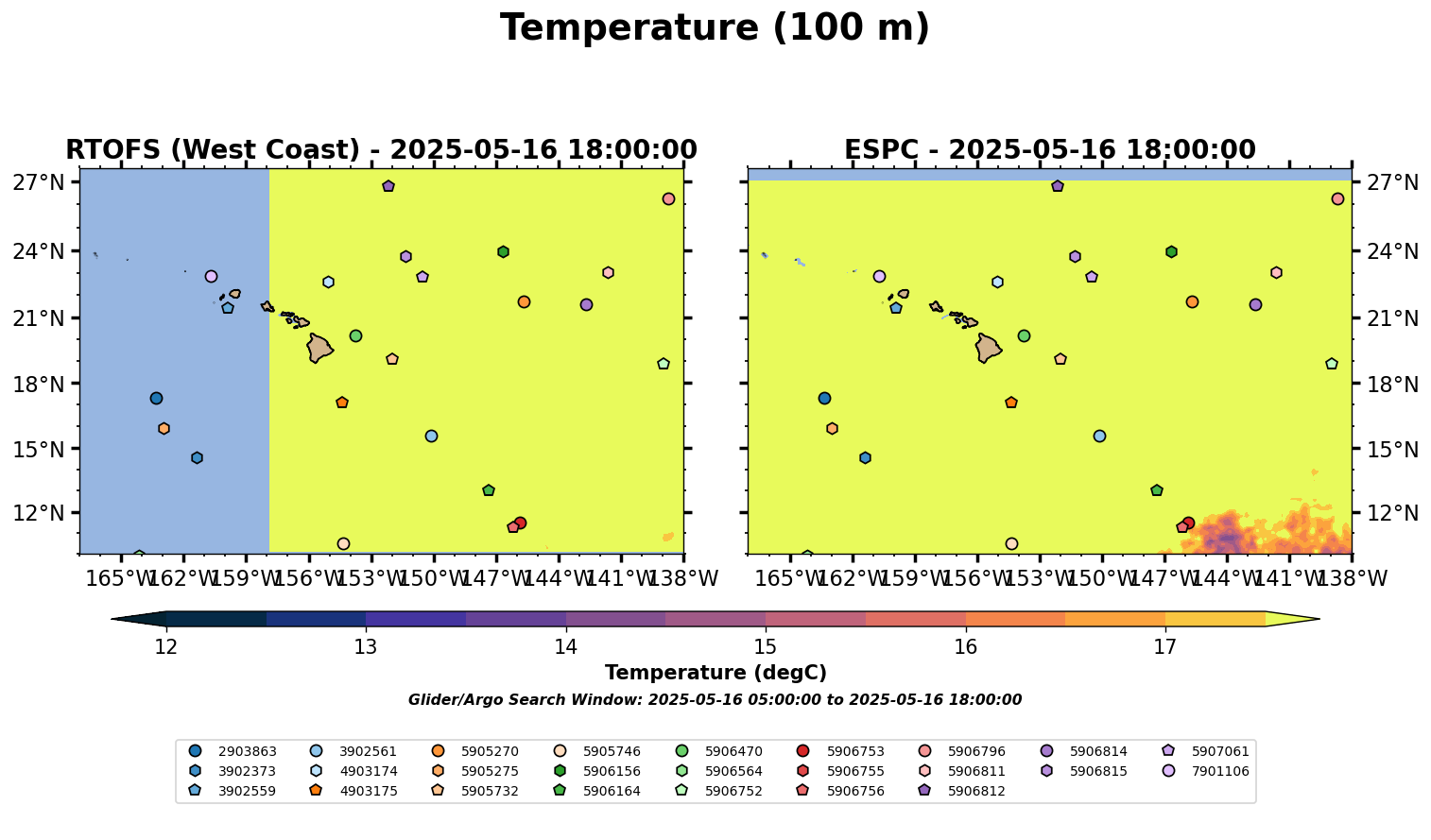 Temperature (100 m)

RTOFS (West Coast) - 2025-05-16 18:00:00

27°N
24°N
21°N
18°N
15°N
12°N

165°W 162°W 159°W 156°W 153°W 150°W 147°W 144°W 141°W 138°W

ESPC - 2025-05-16 18:00:00

27°N
24°N
21°N
18°N
15°N
12°N

165°W 162°W 159°W 156°W 153°W 150°W 147°W 144°W 141°W 138°W

12 13 14 15 16 17

Temperature (degC)

Glider/Argo Search Window: 2025-05-16 05:00:00 to 2025-05-16 18:00:00

2903863
3902373
3902559
3902561
4903174
4903175
5905270
5905275
5905732
5905746
5906156
5906164
5906470
5906564
5906752
5906753
5906755
5906756
5906796
5906811
5906812
5906814
5906815
5907061
7901106